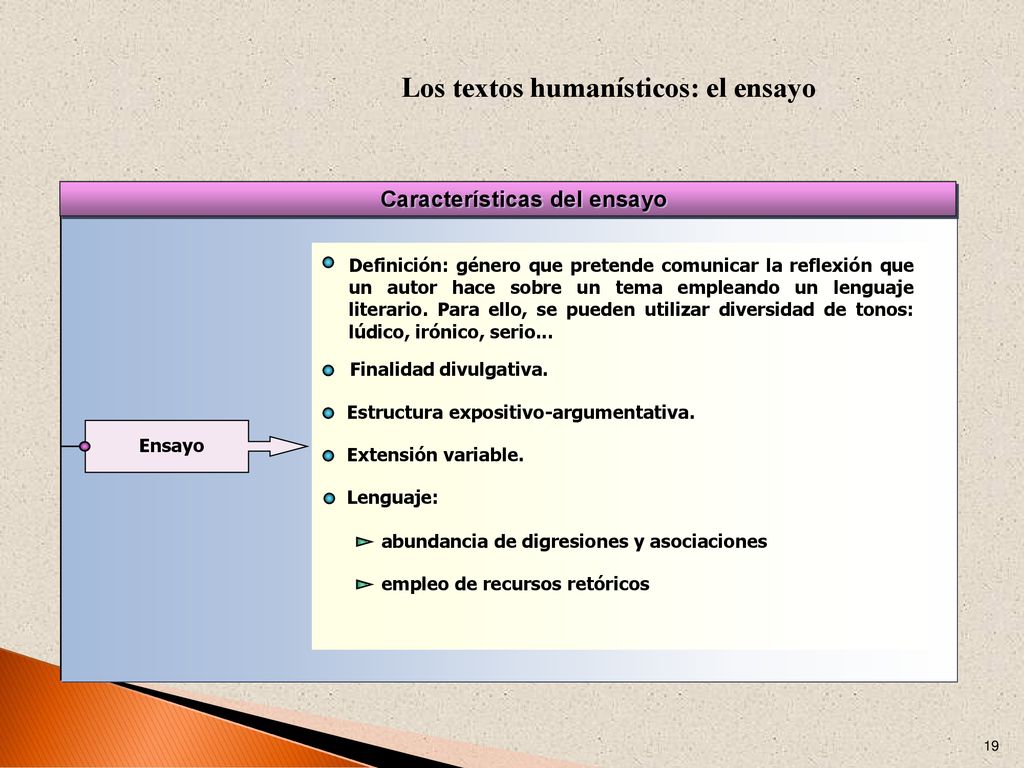 Los textos humanísticos: el ensayo

Características del ensayo

Ensayo

Definición: género que pretende comunicar la reflexión que un autor hace sobre un tema empleando un lenguaje literario. Para ello, se pueden utilizar diversidad de tonos: lúdico, irónico, serio...

Finalidad divulgativa.

Estructura expositivo-argumentativa.

Extensión variable.

Lenguaje:

abundancia de digresiones y asociaciones

empleo de recursos retóricos

19